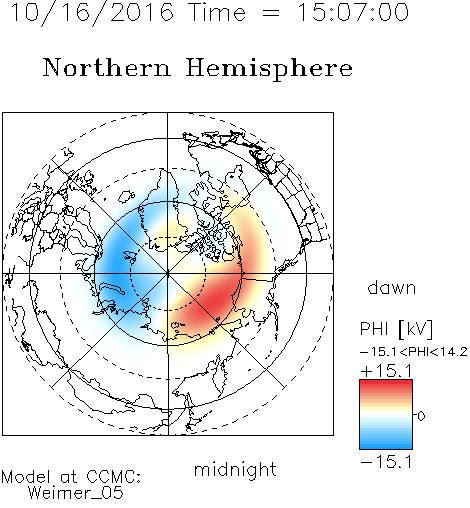 10/16/2016 Time = 15:07:00

Northern Hemisphere

dawn

PHI [kV]

−15.1<PHI<14.2

+15.1

0

−15.1

midnight

Model at CCMC:
Weimer_05